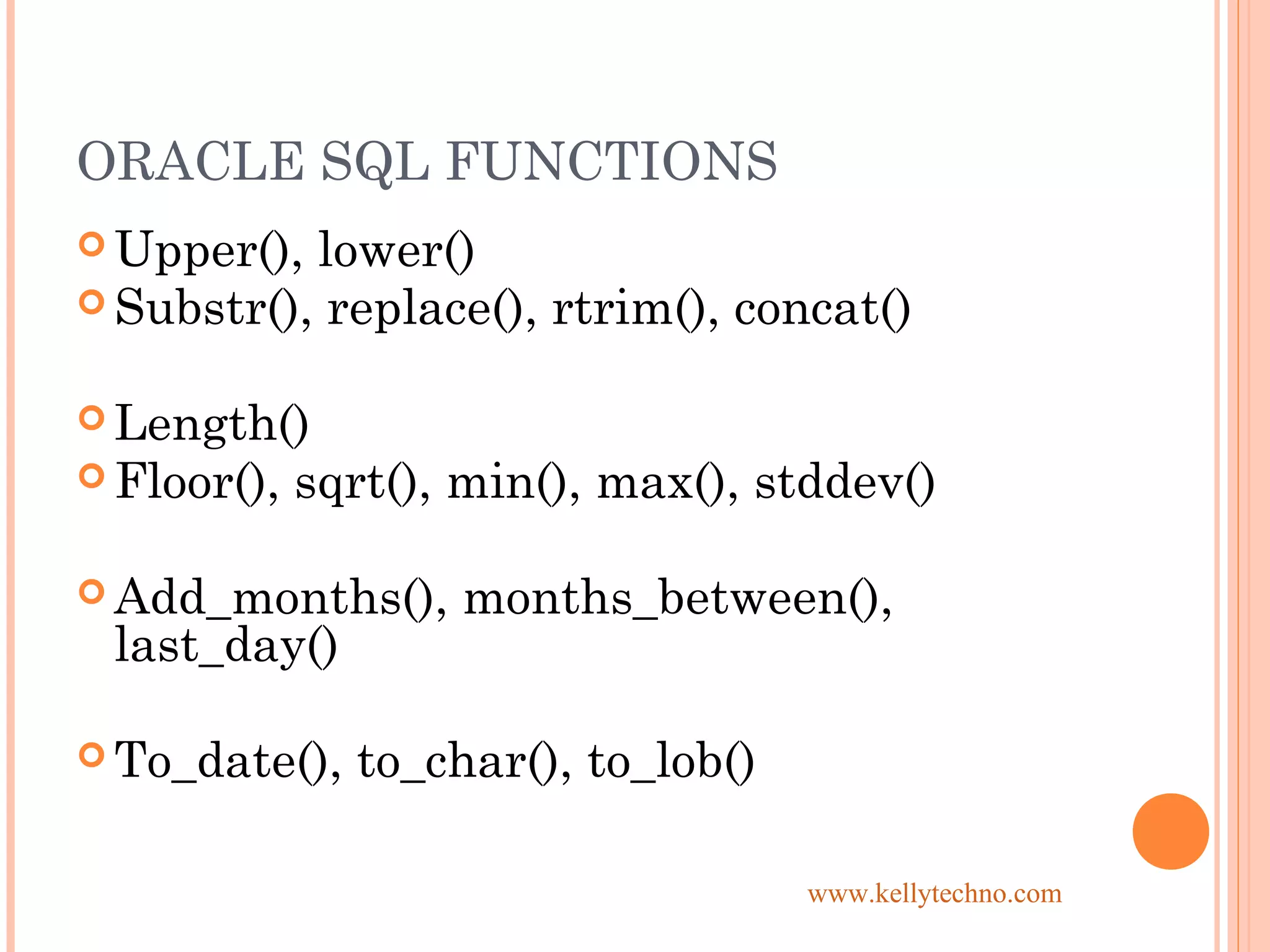 ORACLE SQL FUNCTIONS

Upper(), lower()
Substr(), replace(), rtrim(), concat()

Length()
Floor(), sqrt(), min(), max(), stddev()

Add_months(), months_between(), last_day()

To_date(), to_char(), to_lob()

www.kellytechno.com